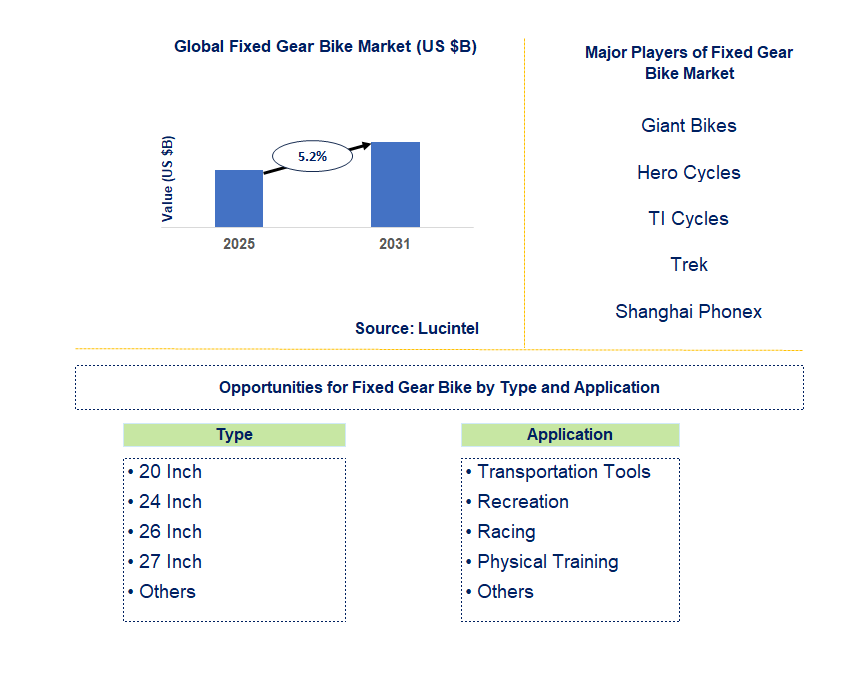 Global Fixed Gear Bike Market (US $B)

Value (US $B)

5.2%

2025

2031

Source: Lucintel

Major Players of Fixed Gear Bike Market

Giant Bikes

Hero Cycles

TI Cycles

Trek

Shanghai Phonex

Opportunities for Fixed Gear Bike by Type and Application

Type

• 20 Inch
• 24 Inch
• 26 Inch
• 27 Inch
• Others

Application

• Transportation Tools
• Recreation
• Racing
• Physical Training
• Others